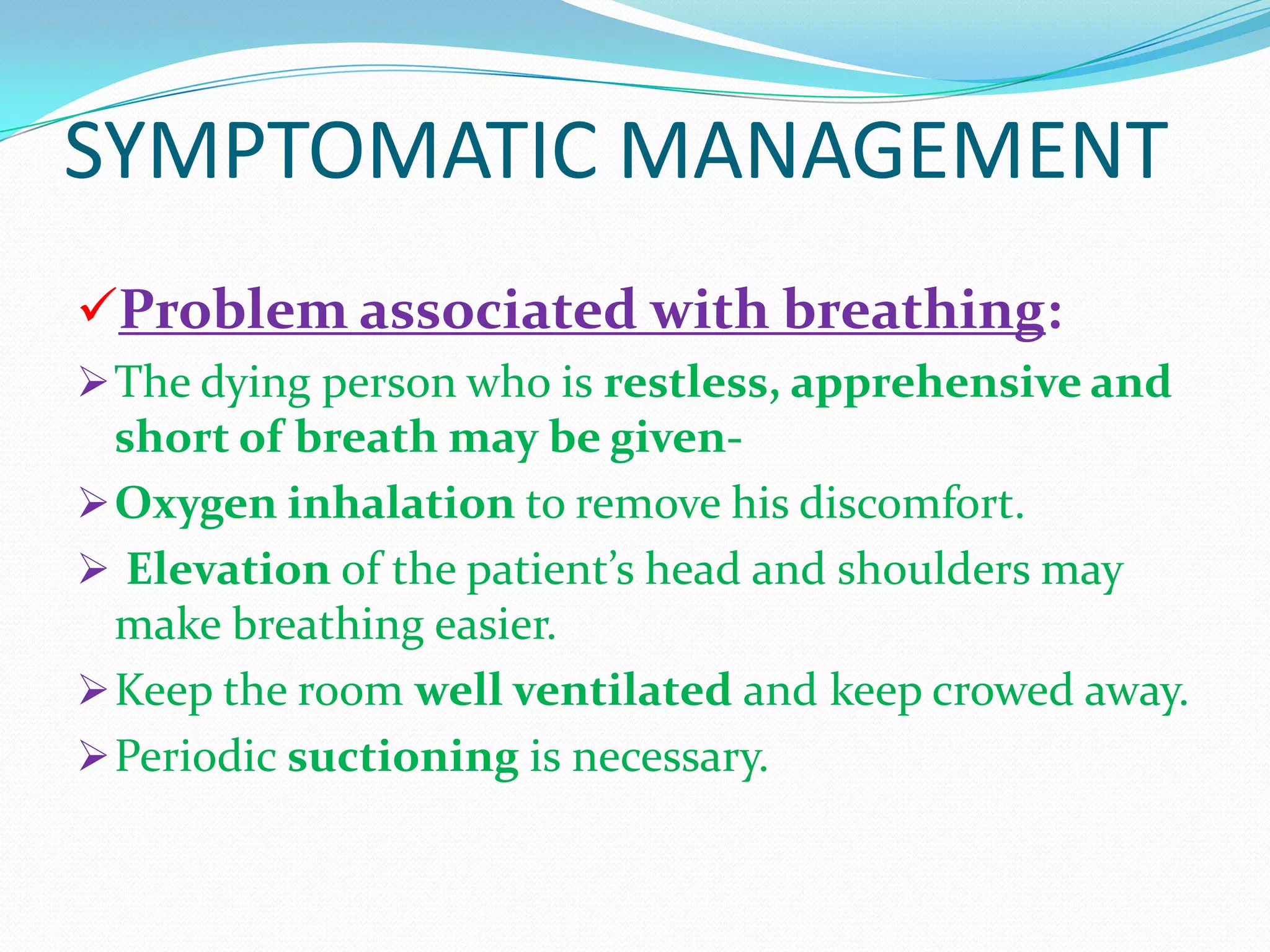 SYMPTOMATIC MANAGEMENT

✓Problem associated with breathing:

➢The dying person who is restless, apprehensive and short of breath may be given-

➢Oxygen inhalation to remove his discomfort.

➢ Elevation of the patient's head and shoulders may make breathing easier.

➢Keep the room well ventilated and keep crowed away.

➢Periodic suctioning is necessary.